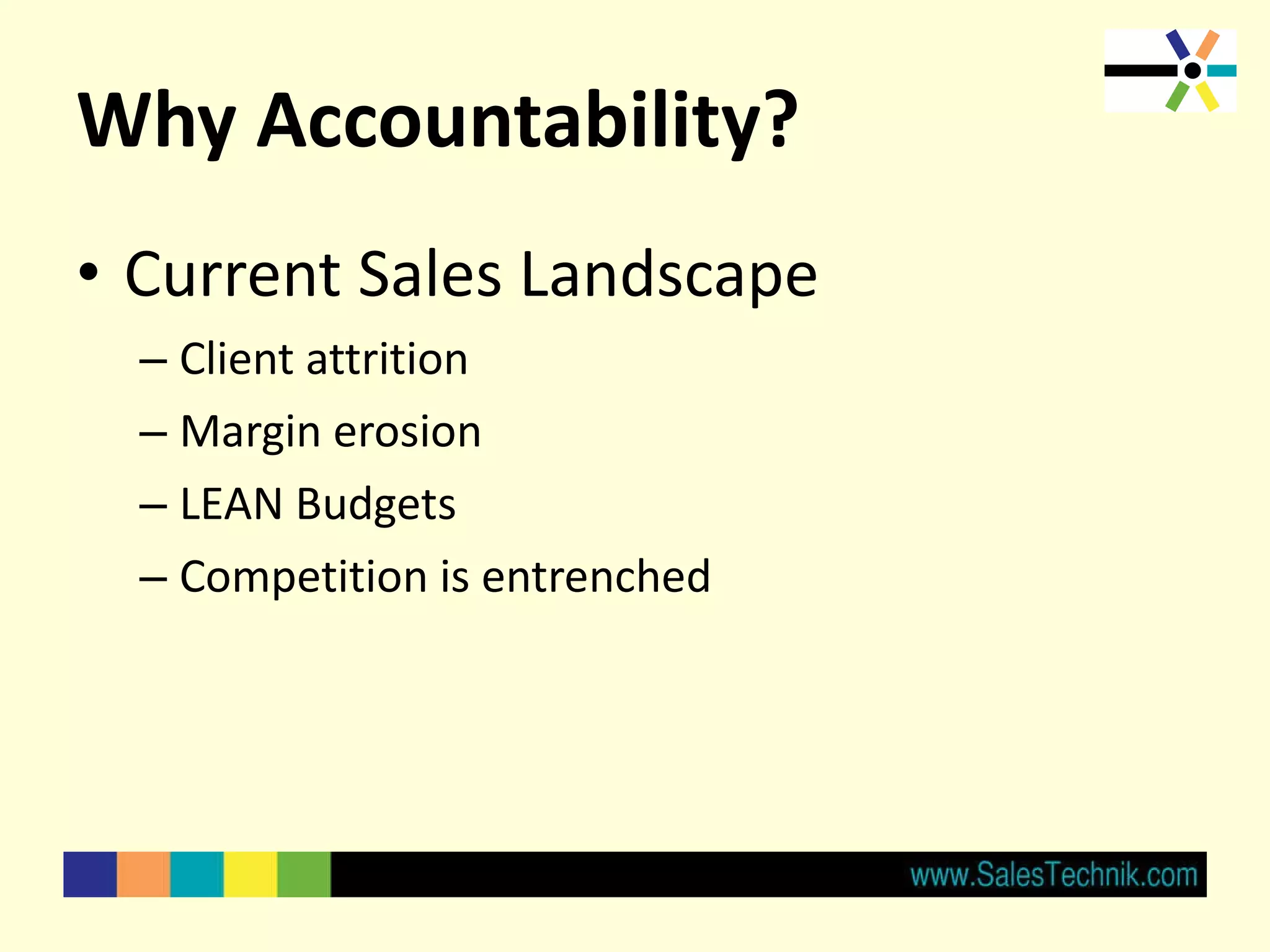 Why Accountability?

• Current Sales Landscape
– Client attrition
– Margin erosion
– LEAN Budgets
– Competition is entrenched

www.SalesTechnik.com